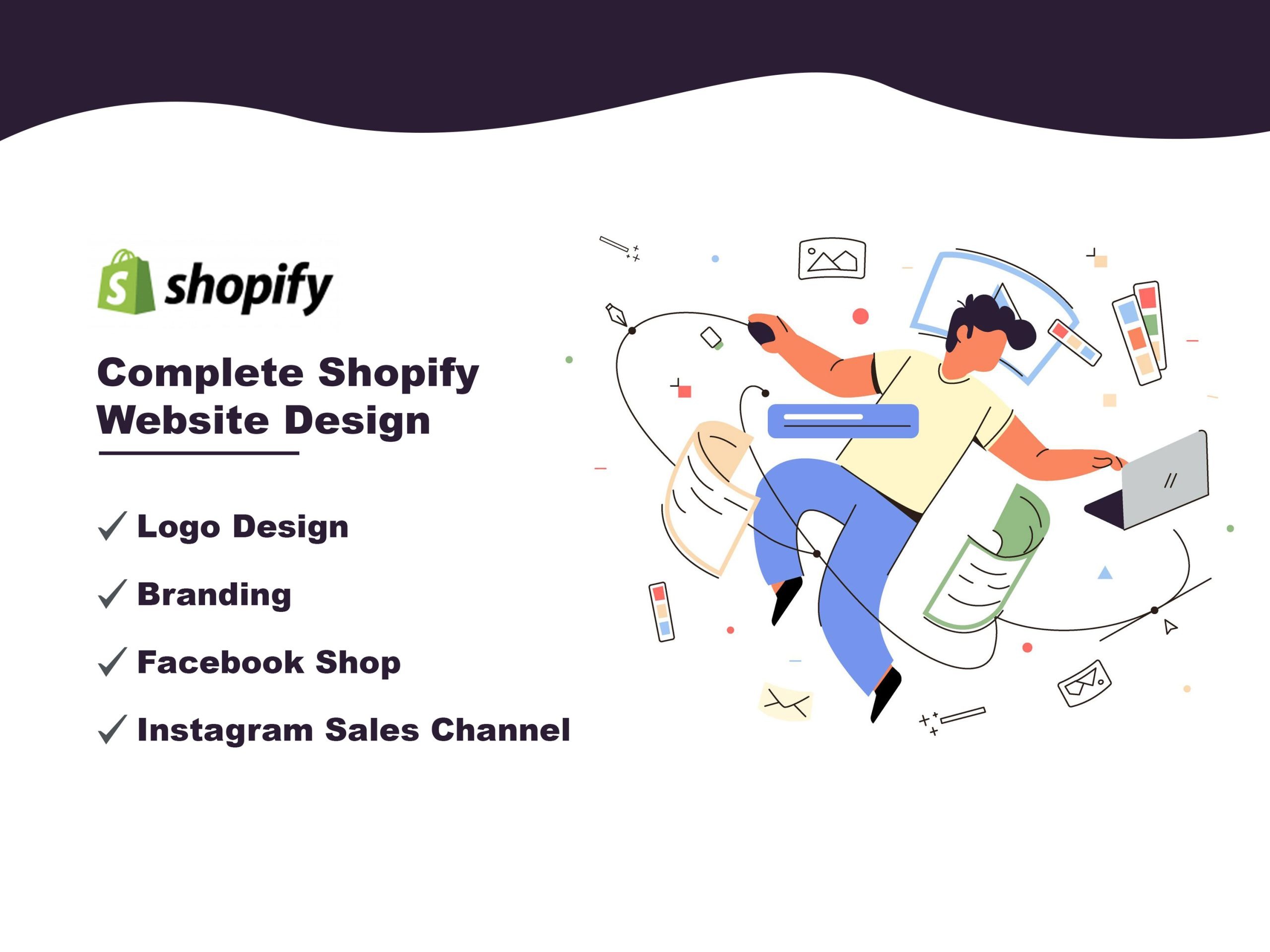 shopify

Complete Shopify Website Design

✓ Logo Design

✓ Branding

✓ Facebook Shop

✓ Instagram Sales Channel